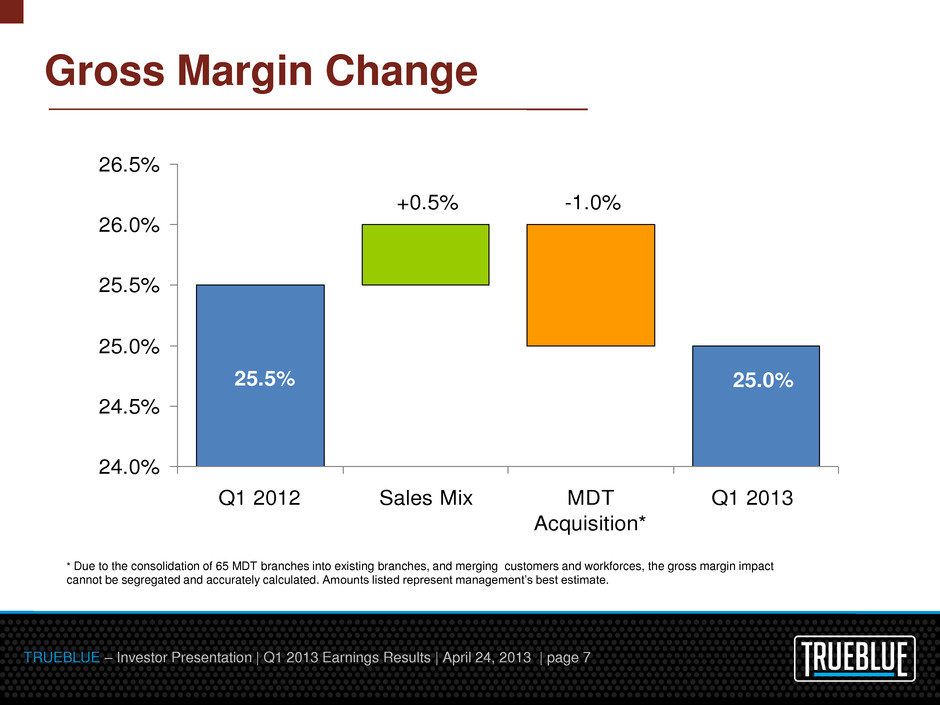 Gross Margin Change

26.5%
26.0%
25.5%
25.0%
24.5%
24.0%

+0.5%
-1.0%
25.5%
25.0%

Q1 2012
Sales Mix
MDT Acquisition*
Q1 2013

* Due to the consolidation of 65 MDT branches into existing branches, and merging customers and workforces, the gross margin impact cannot be segregated and accurately calculated. Amounts listed represent management's best estimate.

TRUEBLUE – Investor Presentation | Q1 2013 Earnings Results | April 24, 2013 | page 7

TRUEBLUE